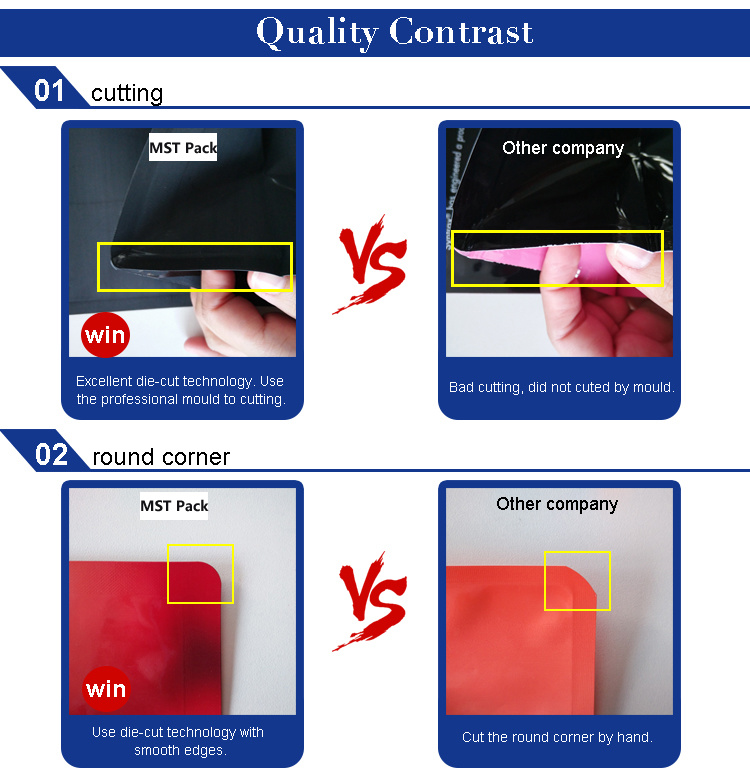 Quality Contrast

01 cutting

MST Pack

win

Excellent die-cut technology. Use the professional mould to cutting.

VS

Other company

Bad cutting, did not cuted by mould.

02 round corner

MST Pack

win

Use die-cut technology with smooth edges.

VS

Other company

Cut the round corner by hand.